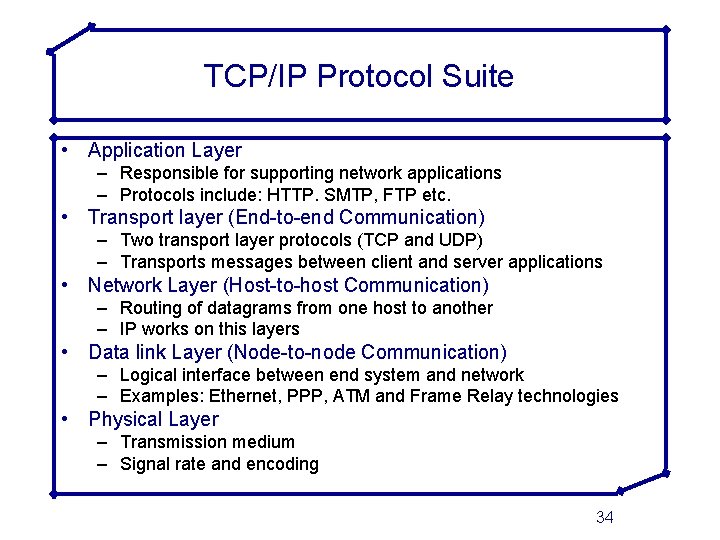 TCP/IP Protocol Suite

• Application Layer
– Responsible for supporting network applications
– Protocols include: HTTP. SMTP, FTP etc.
• Transport layer (End-to-end Communication)
– Two transport layer protocols (TCP and UDP)
– Transports messages between client and server applications
• Network Layer (Host-to-host Communication)
– Routing of datagrams from one host to another
– IP works on this layers
• Data link Layer (Node-to-node Communication)
– Logical interface between end system and network
– Examples: Ethernet, PPP, ATM and Frame Relay technologies
• Physical Layer
– Transmission medium
– Signal rate and encoding

34